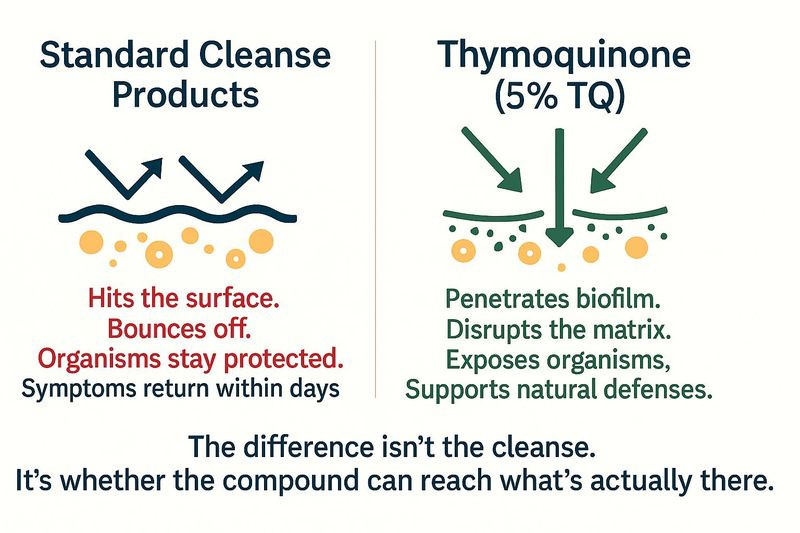 Standard Cleanse Products

Hits the surface.
Bounces off.
Organisms stay protected.
Symptoms return within days

Thymoquinone (5% TQ)

Penetrates biofilm.
Disrupts the matrix.
Exposes organisms,
Supports natural defenses.

The difference isn't the cleanse.
It's whether the compound can reach what's actually there.